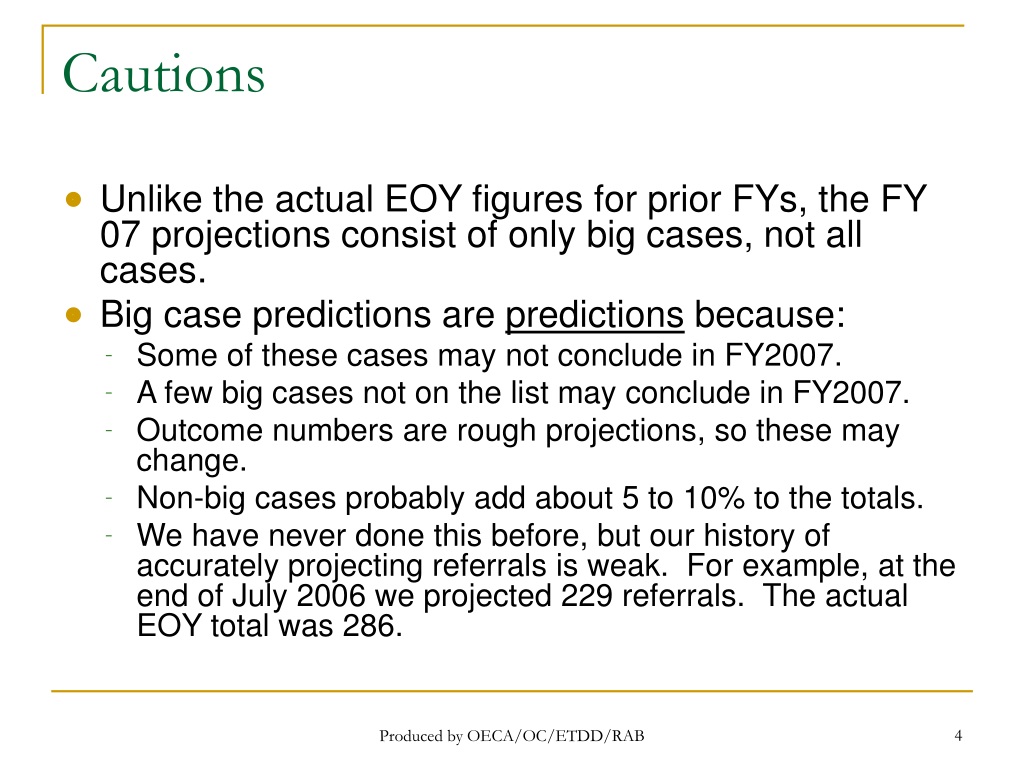 Cautions

- Unlike the actual EOY figures for prior FYs, the FY 07 projections consist of only big cases, not all cases.
- Big case predictions are predictions because:
  - Some of these cases may not conclude in FY2007.
  - A few big cases not on the list may conclude in FY2007.
  - Outcome numbers are rough projections, so these may change.
  - Non-big cases probably add about 5 to 10% to the totals.
  - We have never done this before, but our history of accurately projecting referrals is weak.  For example, at the end of July 2006 we projected 229 referrals.  The actual EOY total was 286.

Produced by OECA/OC/ETDD/RAB

4